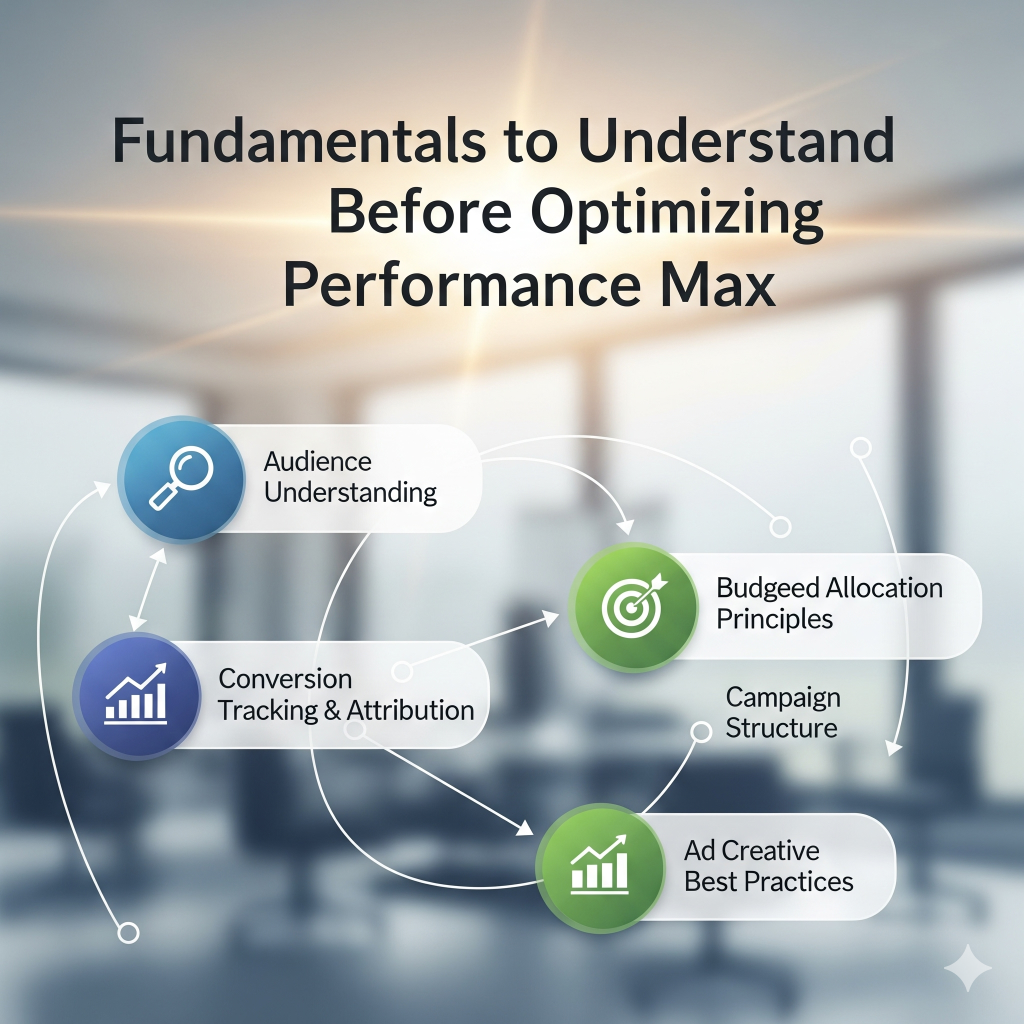 Fundamentals to Understand Before Optimizing Performance Max

Audience Understanding

Budgeed Allocation Principles

Conversion Tracking & Attribution

Campaign Structure

Ad Creative Best Practices